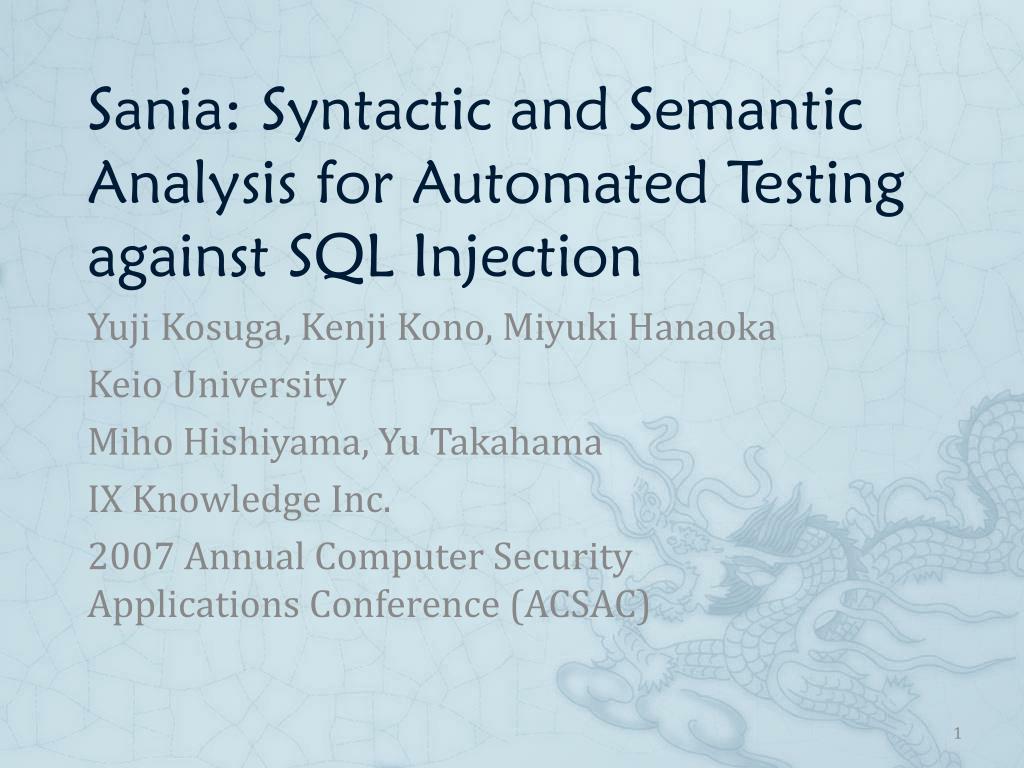 Sania: Syntactic and Semantic Analysis for Automated Testing against SQL Injection

Yuji Kosuga, Kenji Kono, Miyuki Hanaoka

Keio University

Miho Hishiyama, Yu Takahama

IX Knowledge Inc.

2007 Annual Computer Security Applications Conference (ACSAC)

1